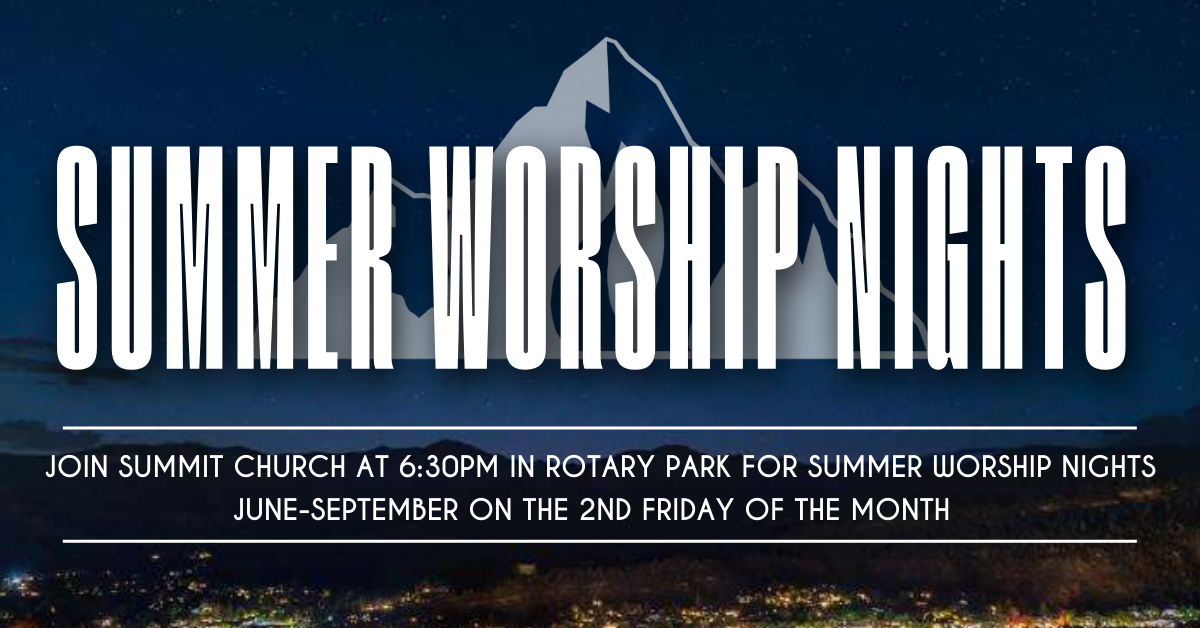 SUMMER WORSHIP NIGHTS

JOIN SUMMIT CHURCH AT 6:30PM IN ROTARY PARK FOR SUMMER WORSHIP NIGHTS JUNE-SEPTEMBER ON THE 2ND FRIDAY OF THE MONTH